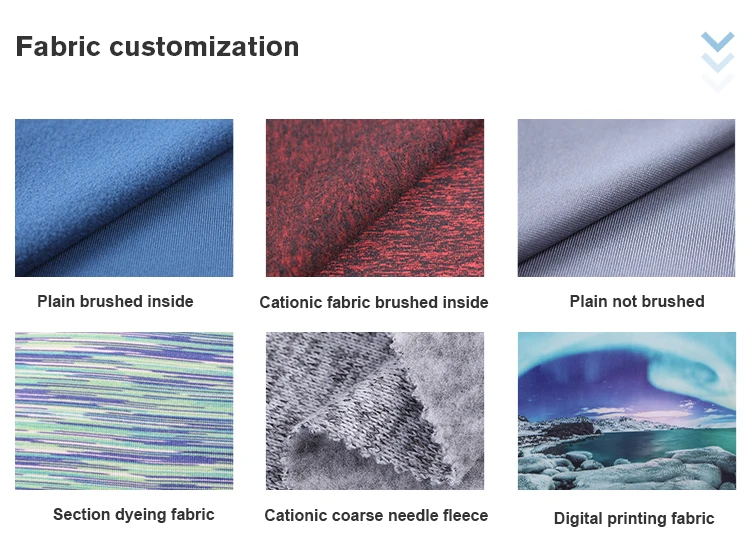 Fabric customization

Plain brushed inside

Cationic fabric brushed inside

Plain not brushed

Section dyeing fabric

Cationic coarse needle fleece

Digital printing fabric